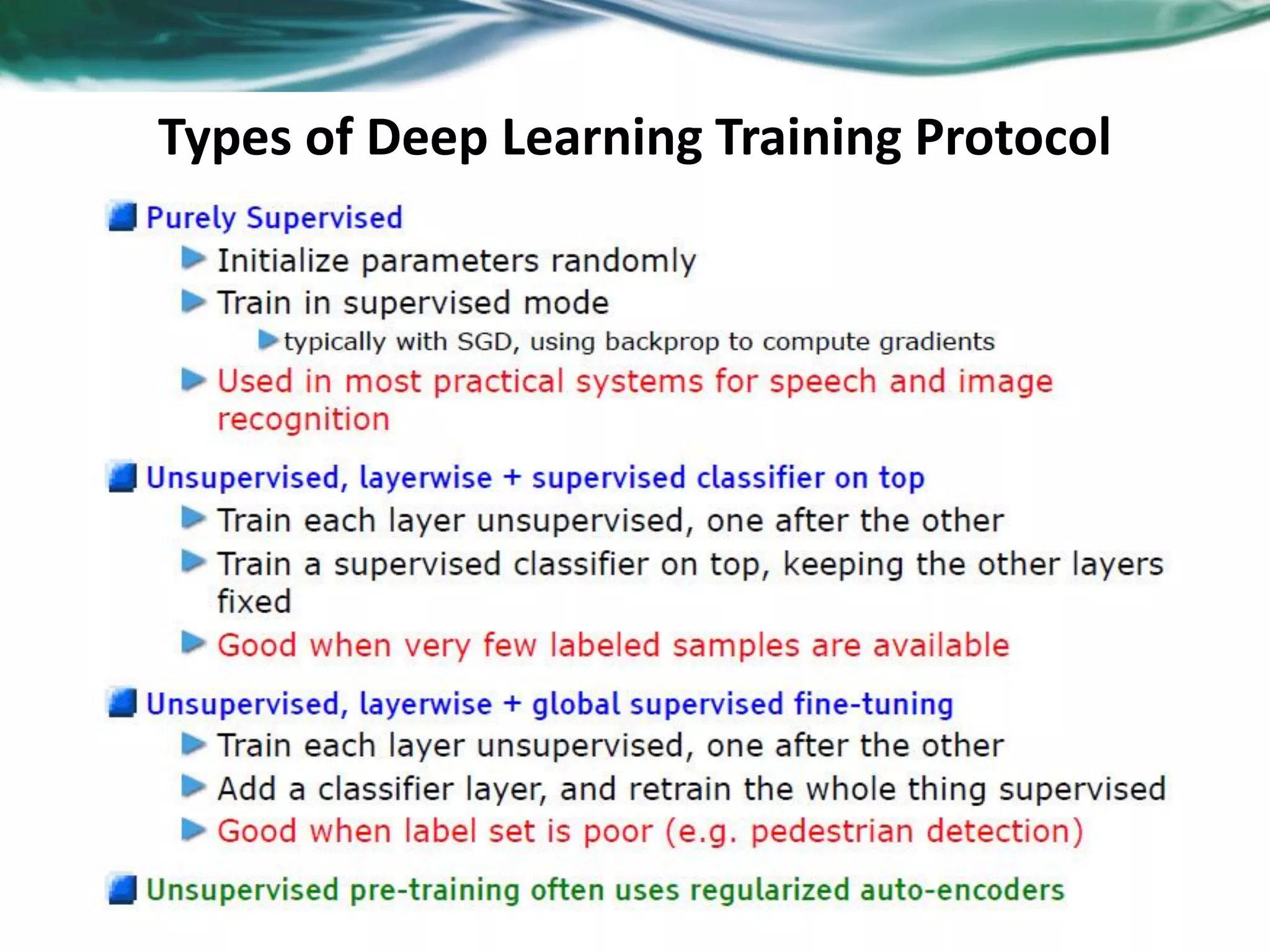 Types of Deep Learning Training Protocol

Purely Supervised

Initialize parameters randomly

Train in supervised mode

typically with SGD, using backprop to compute gradients

Used in most practical systems for speech and image recognition

Unsupervised, layerwise + supervised classifier on top

Train each layer unsupervised, one after the other

Train a supervised classifier on top, keeping the other layers fixed

Good when very few labeled samples are available

Unsupervised, layerwise + global supervised fine-tuning

Train each layer unsupervised, one after the other

Add a classifier layer, and retrain the whole thing supervised

Good when label set is poor (e.g. pedestrian detection)

Unsupervised pre-training often uses regularized auto-encoders